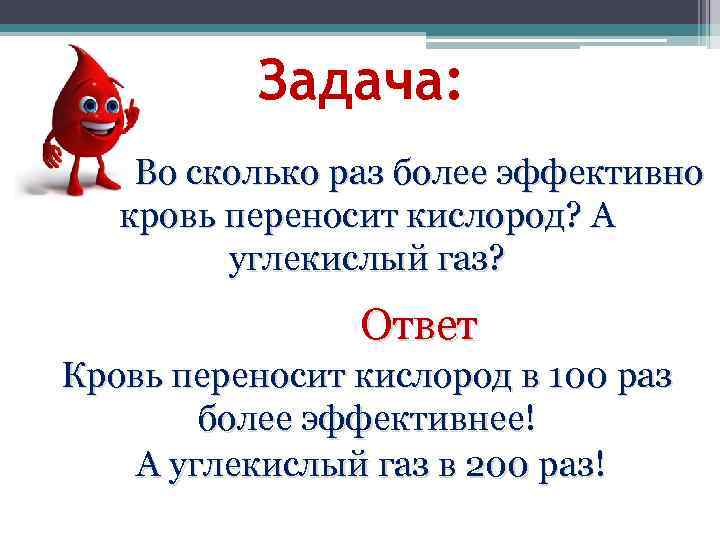 Задача:

Во сколько раз более эффективно кровь переносит кислород? А углекислый газ?

Ответ

Кровь переносит кислород в 100 раз более эффективнее!
А углекислый газ в 200 раз!